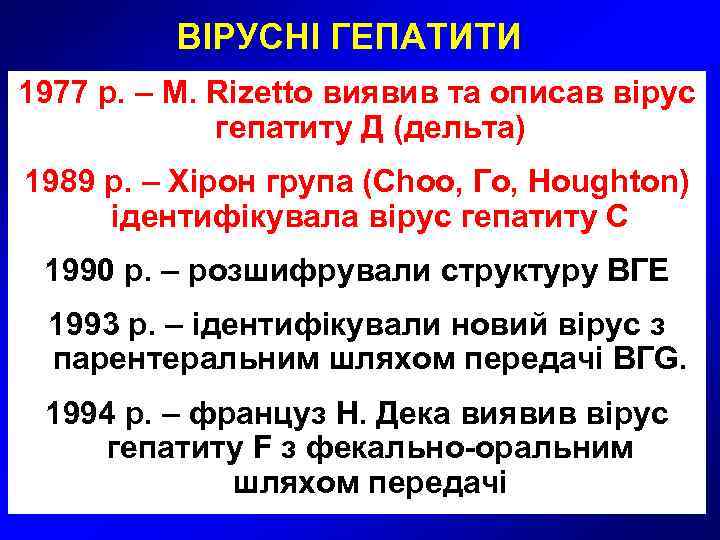 ВІРУСНІ ГЕПАТИТИ

1977 р. – M. Rizetto виявив та описав вірус гепатиту Д (дельта)

1989 р. – Хірон група (Choo, Го, Houghton) ідентифікувала вірус гепатиту С

1990 р. – розшифрували структуру ВГЕ

1993 р. – ідентифікували новий вірус з парентеральним шляхом передачі ВГG.

1994 р. – француз Н. Дека виявив вірус гепатиту F з фекально-оральним шляхом передачі